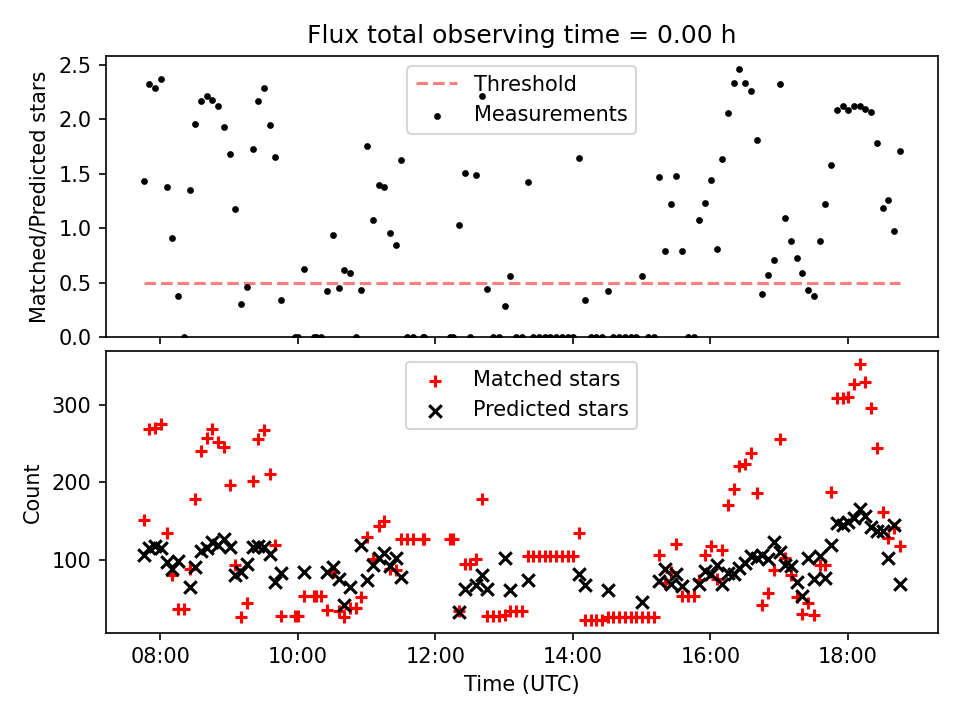 Flux total observing time = 0.00 h

Matched/Predicted stars

2.5
2.0
1.5
1.0
0.5
0.0

Threshold
Measurements

Count

300
200
100

Matched stars
Predicted stars

08:00
10:00
12:00
14:00
16:00
18:00

Time (UTC)